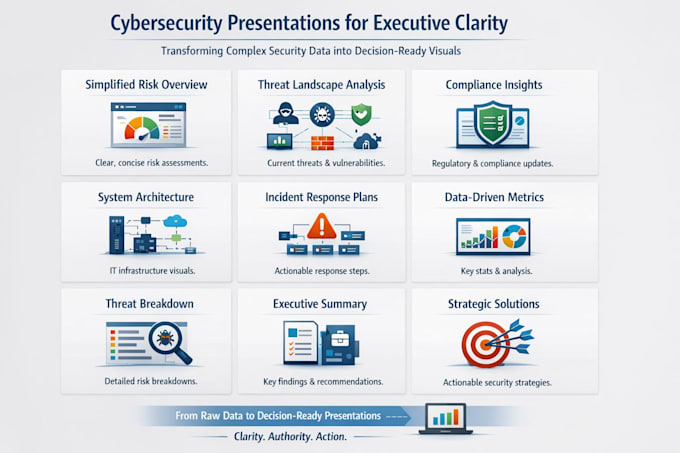 Cybersecurity Presentations for Executive Clarity

Transforming Complex Security Data into Decision-Ready Visuals

Simplified Risk Overview

Clear, concise risk assessments.

Threat Landscape Analysis

Current threats & vulnerabilities.

Compliance Insights

Regulatory & compliance updates.

System Architecture

IT infrastructure visuals.

Incident Response Plans

Actionable response steps.

Data-Driven Metrics

Key stats & analysis.

Threat Breakdown

Detailed risk breakdowns.

Executive Summary

Key findings & recommendations.

Strategic Solutions

Actionable security strategies.

From Raw Data to Decision-Ready Presentations

Clarity. Authority. Action.